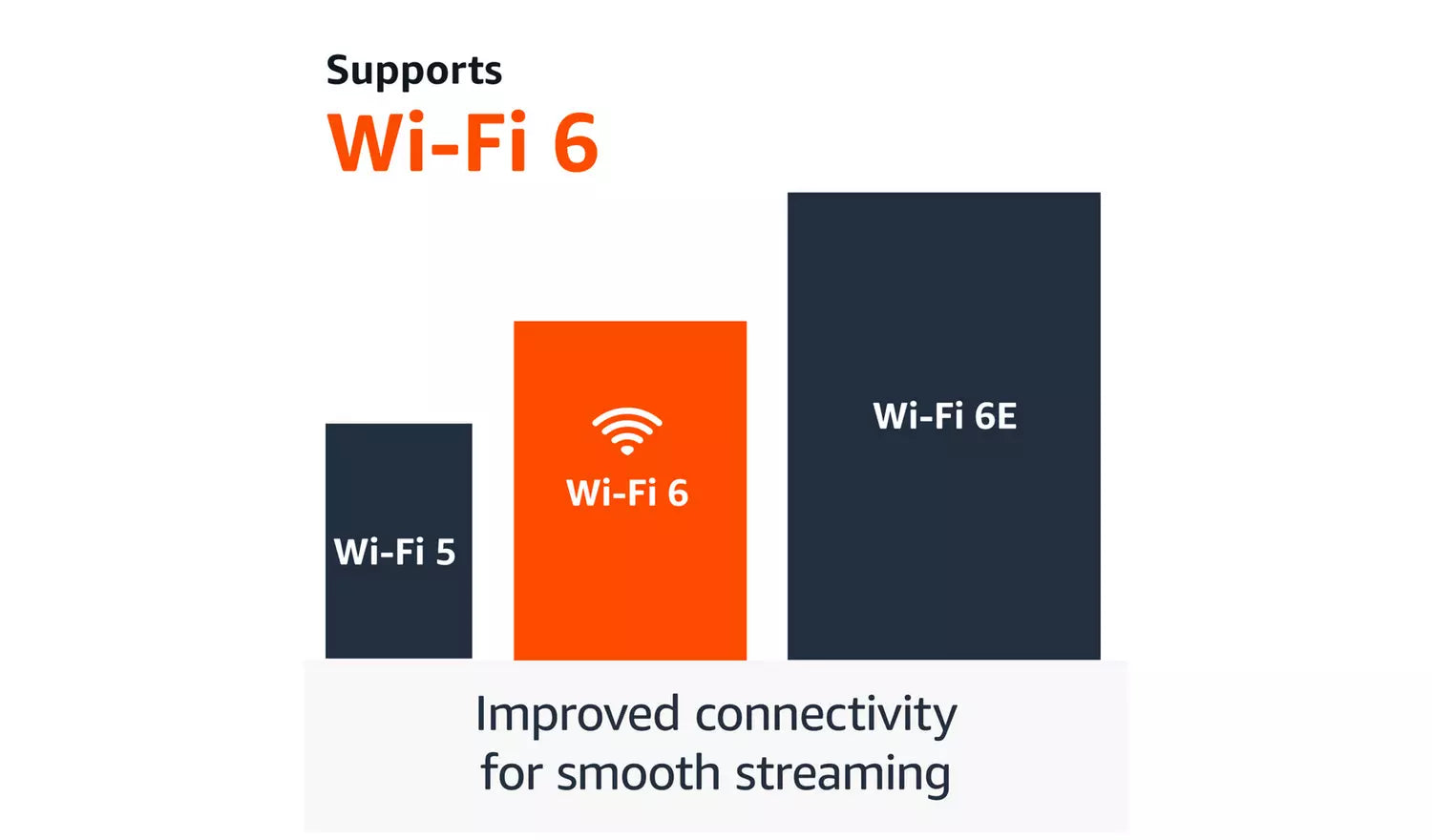 Supports
Wi-Fi 6

Wi-Fi 5

Wi-Fi 6

Wi-Fi 6E

Improved connectivity for smooth streaming